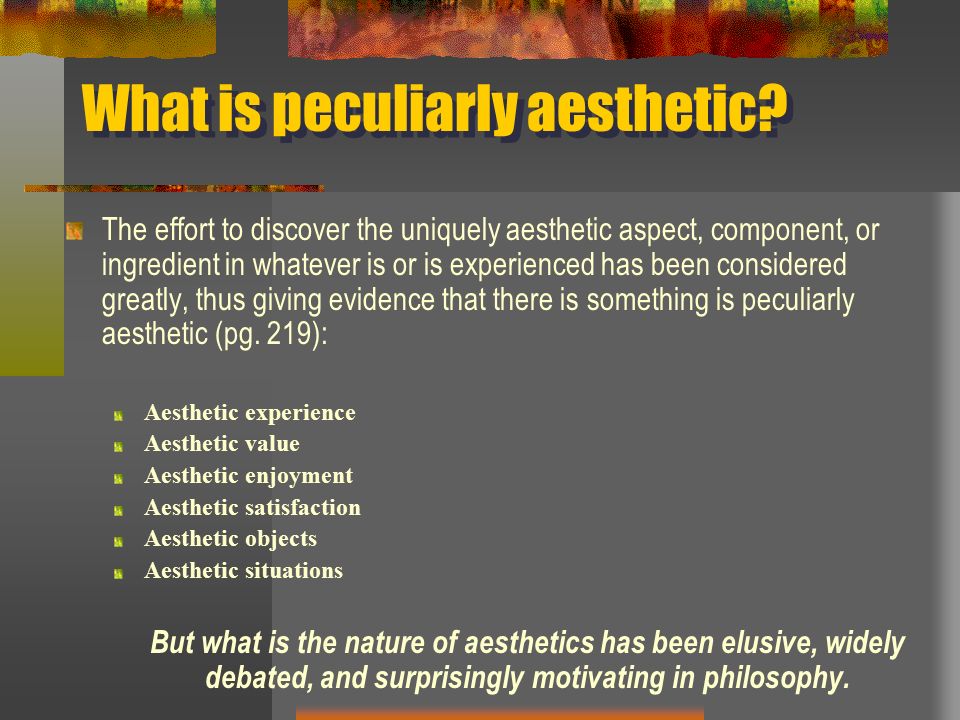 What is peculiarly aesthetic?

The effort to discover the uniquely aesthetic aspect, component, or ingredient in whatever is or is experienced has been considered greatly, thus giving evidence that there is something is peculiarly aesthetic (pg. 219):

Aesthetic experience
Aesthetic value
Aesthetic enjoyment
Aesthetic satisfaction
Aesthetic objects
Aesthetic situations

But what is the nature of aesthetics has been elusive, widely debated, and surprisingly motivating in philosophy.